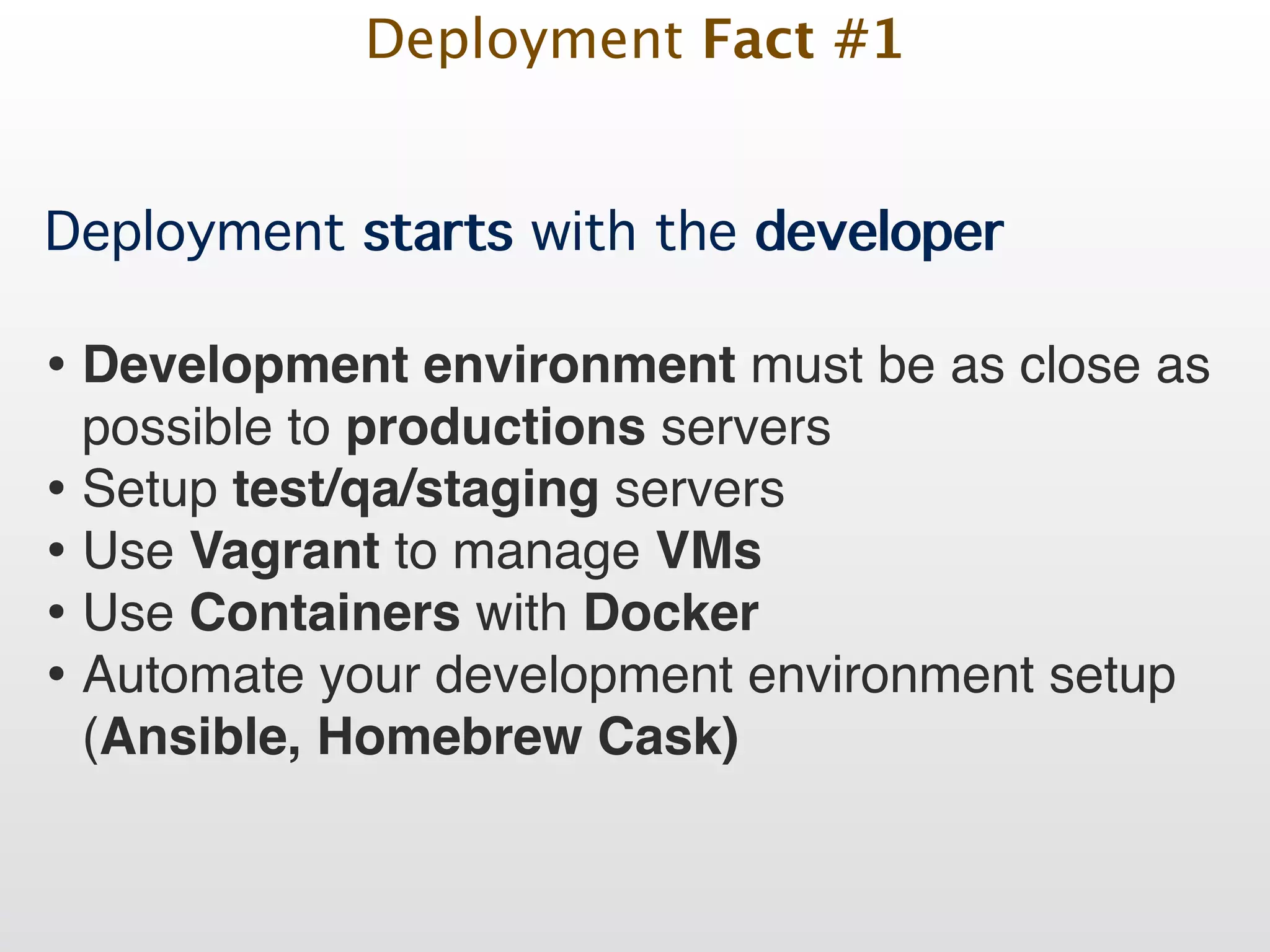 Deployment Fact #1

Deployment starts with the developer

• Development environment must be as close as possible to productions servers
• Setup test/qa/staging servers
• Use Vagrant to manage VMs
• Use Containers with Docker
• Automate your development environment setup (Ansible, Homebrew Cask)